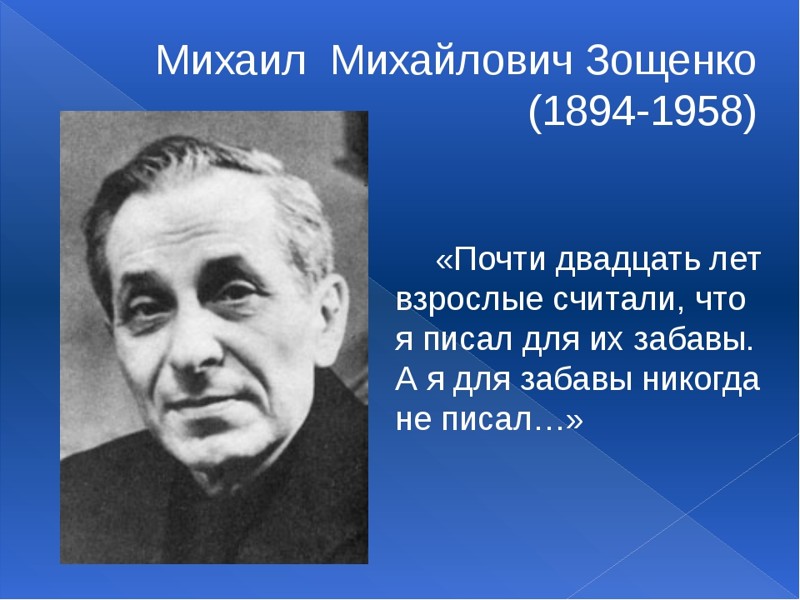 Михаил Михайлович Зощенко
(1894-1958)

«Почти двадцать лет взрослые считали, что я писал для их забавы. А я для забавы никогда не писал…»